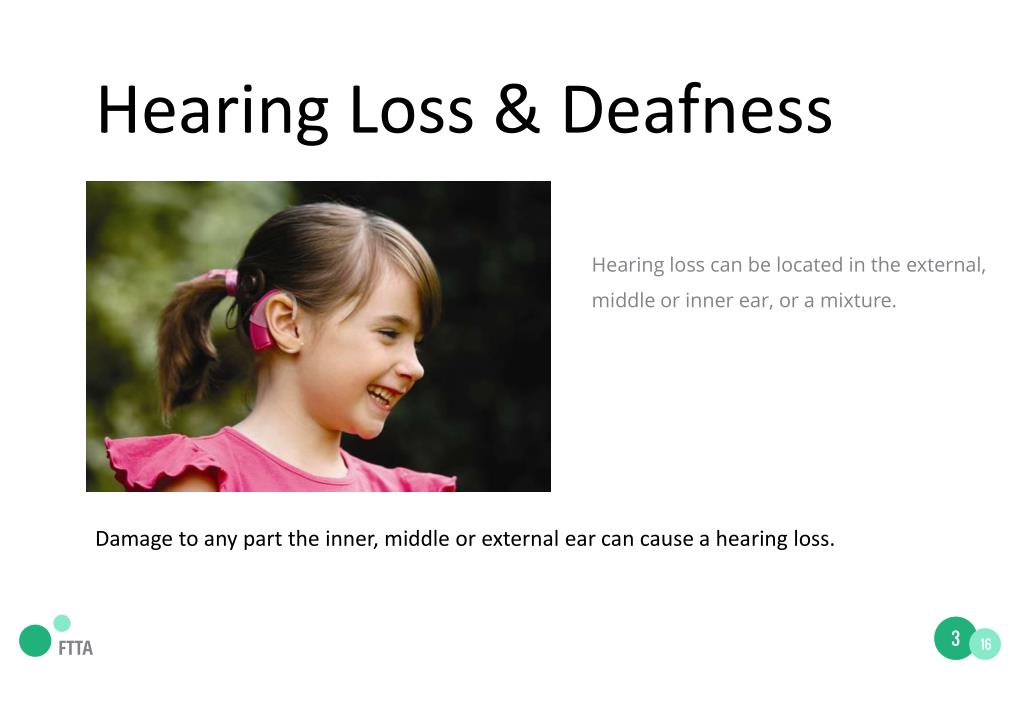 Hearing Loss & Deafness

Hearing loss can be located in the external, middle or inner ear, or a mixture.

Damage to any part the inner, middle or external ear can cause a hearing loss.

FTTA

3 16